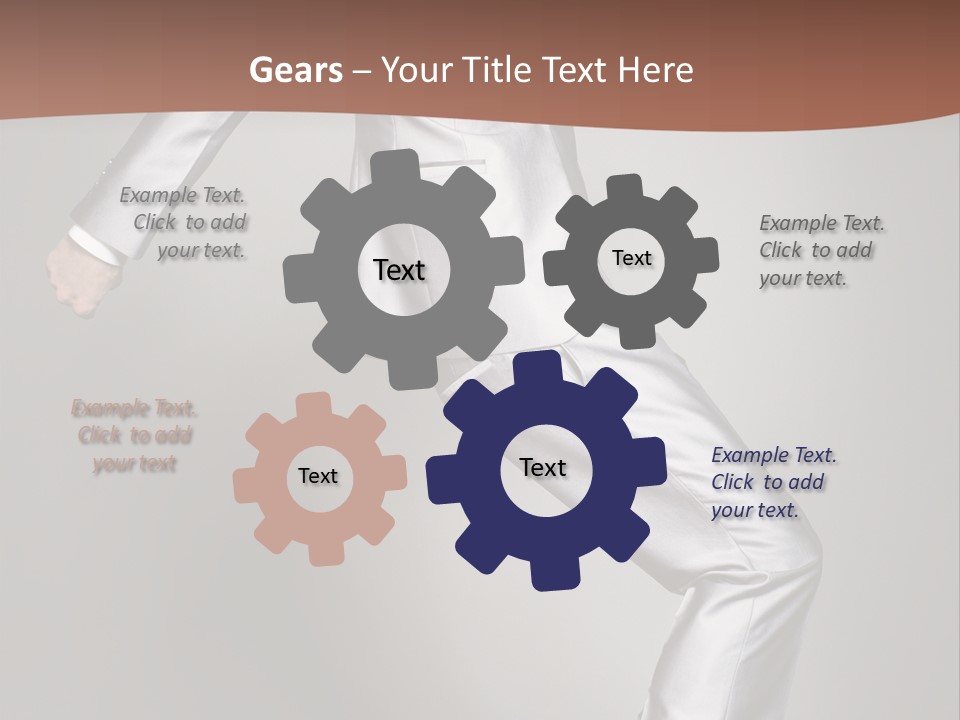 Gears – Your Title Text Here

Example Text. Click to add your text.

Text

Text

Example Text. Click to add your text.

Example Text. Click to add your text

Text

Text

Example Text. Click to add your text.